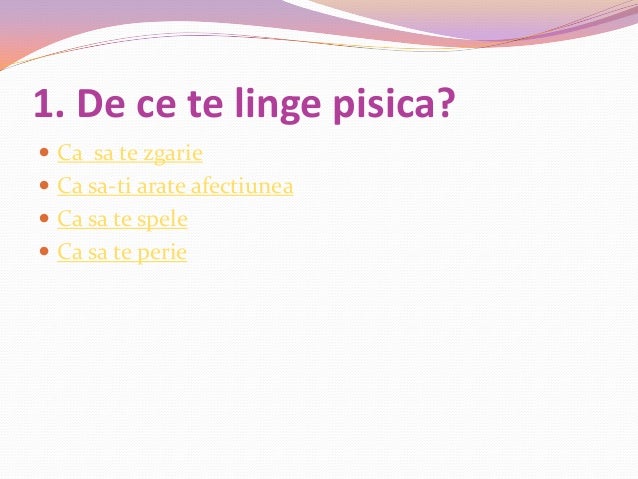 1. De ce te linge pisica?

- Ca  sa te zgarie
- Ca sa-ti arate afectiunea
- Ca sa te spele
- Ca sa te perie